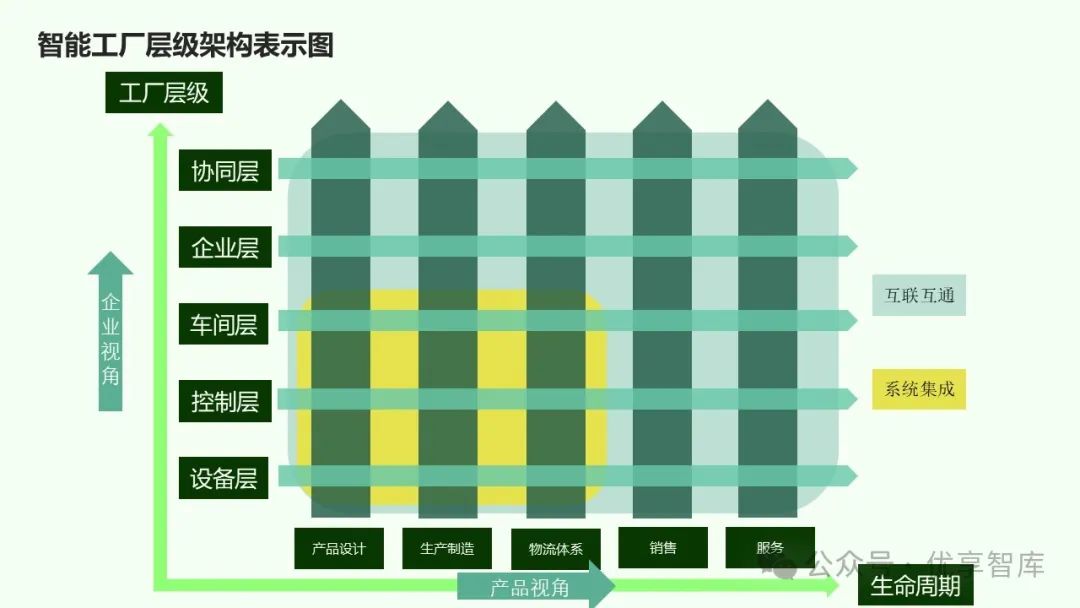 智能工厂层级架构表示图

工厂层级

协同层

企业层

车间层

控制层

设备层

企业视角

互联互通

系统集成

产品设计

生产制造

物流体系

销售

服务

产品视角

生命周期

公众号 · 优享智库